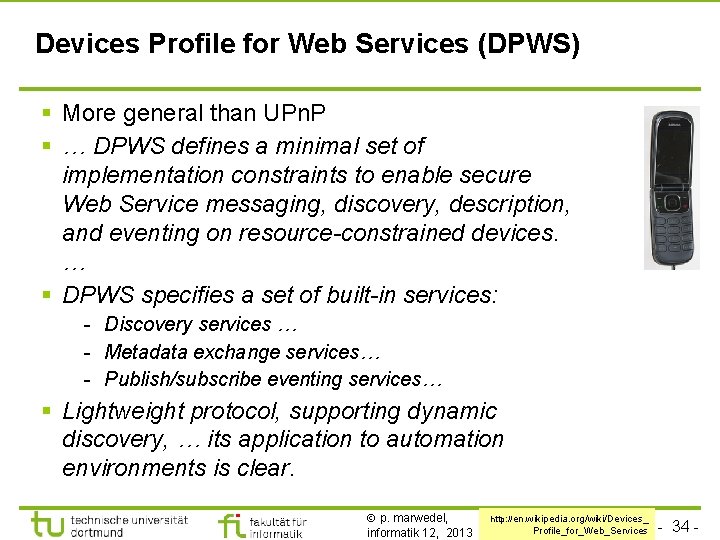 Devices Profile for Web Services (DPWS)

▪ More general than UPnP

▪ … DPWS defines a minimal set of implementation constraints to enable secure Web Service messaging, discovery, description, and eventing on resource-constrained devices. …

▪ DPWS specifies a set of built-in services:

- Discovery services …
- Metadata exchange services…
- Publish/subscribe eventing services…

▪ Lightweight protocol, supporting dynamic discovery, … its application to automation environments is clear.

tu technische universität dortmund

fi fakultät für informatik

© p. marwedel, informatik 12, 2013

http://en.wikipedia.org/wiki/Devices_Profile_for_Web_Services

- 34 -